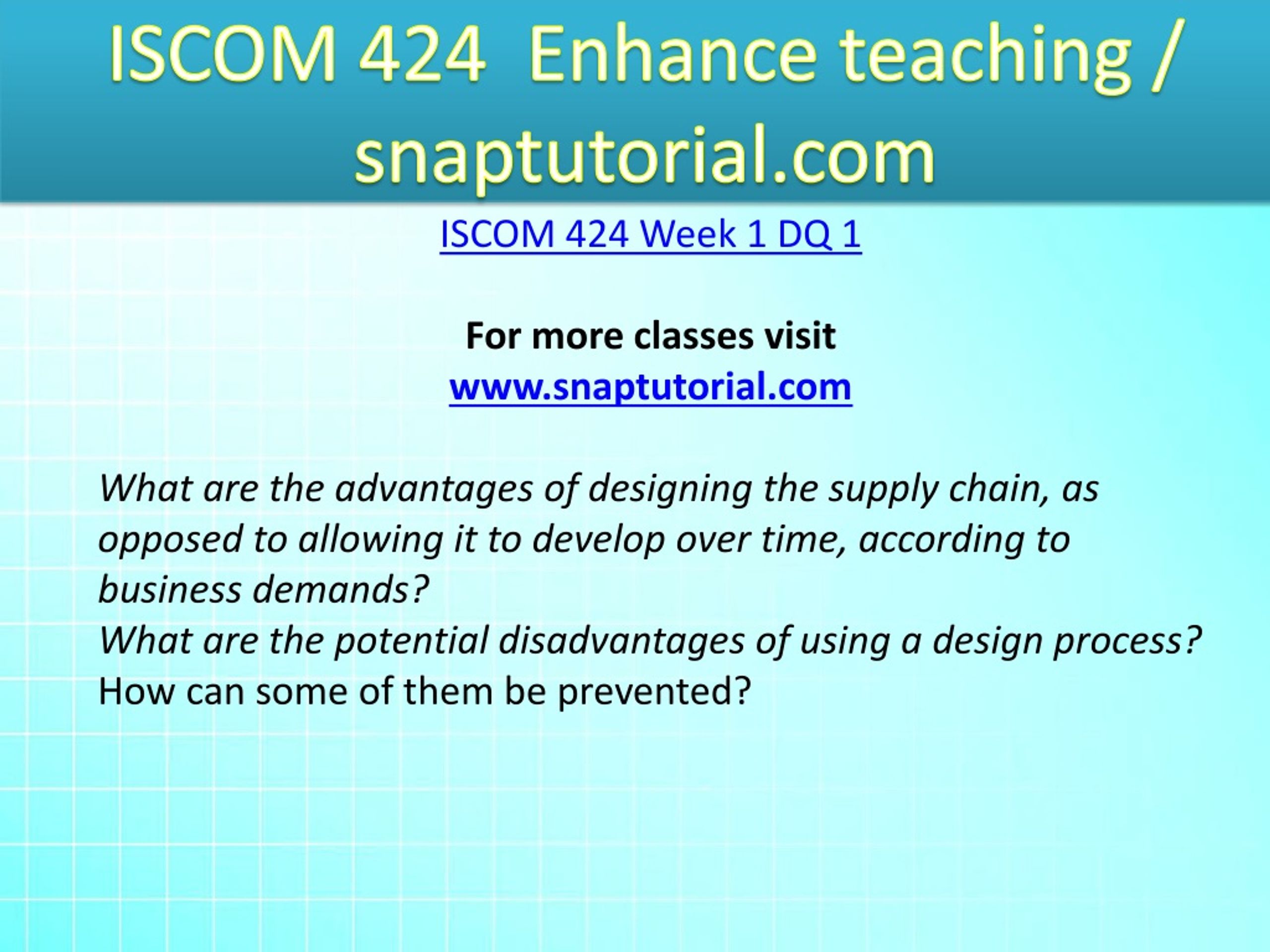 ISCOM 424 Enhance teaching / snaptutorial.com

ISCOM 424 Week 1 DQ 1

For more classes visit
www.snaptutorial.com

What are the advantages of designing the supply chain, as opposed to allowing it to develop over time, according to business demands?
What are the potential disadvantages of using a design process?
How can some of them be prevented?